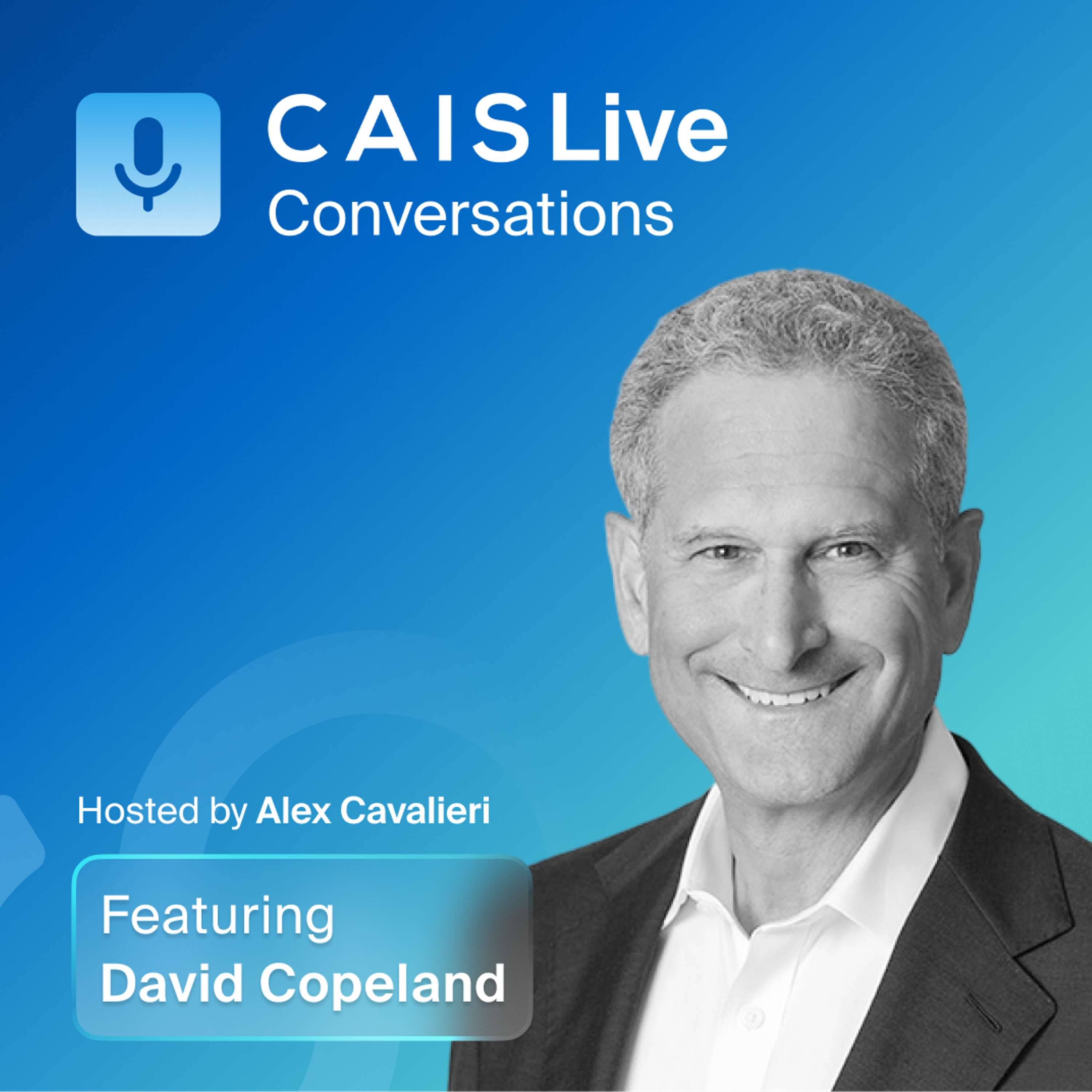 CAIS Live
Conversations

Hosted by Alex Cavalieri

Featuring
David Copeland